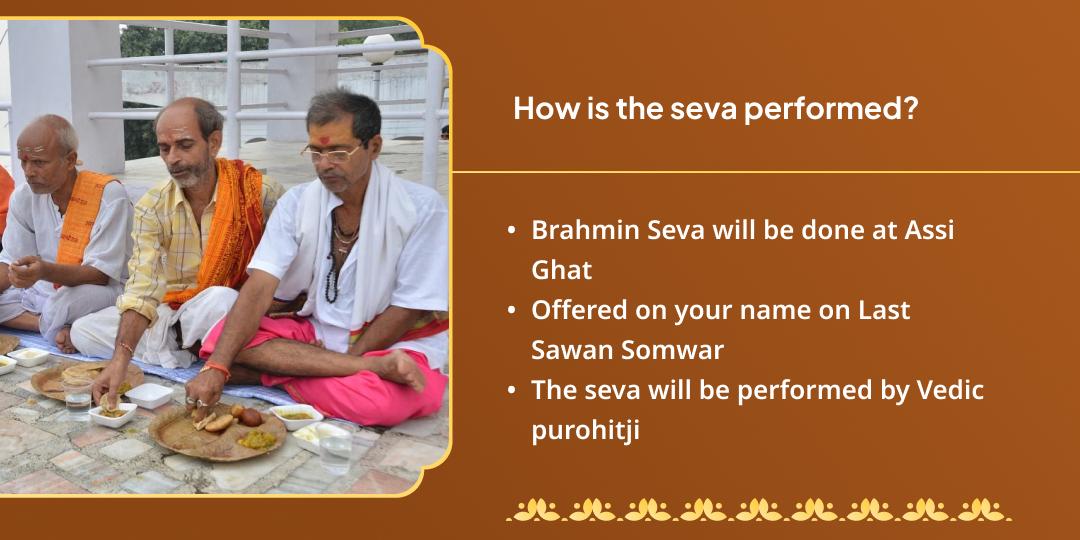 How is the seva performed?

• Brahmin Seva will be done at Assi Ghat
• Offered on your name on Last Sawan Somwar
• The seva will be performed by Vedic purohitji